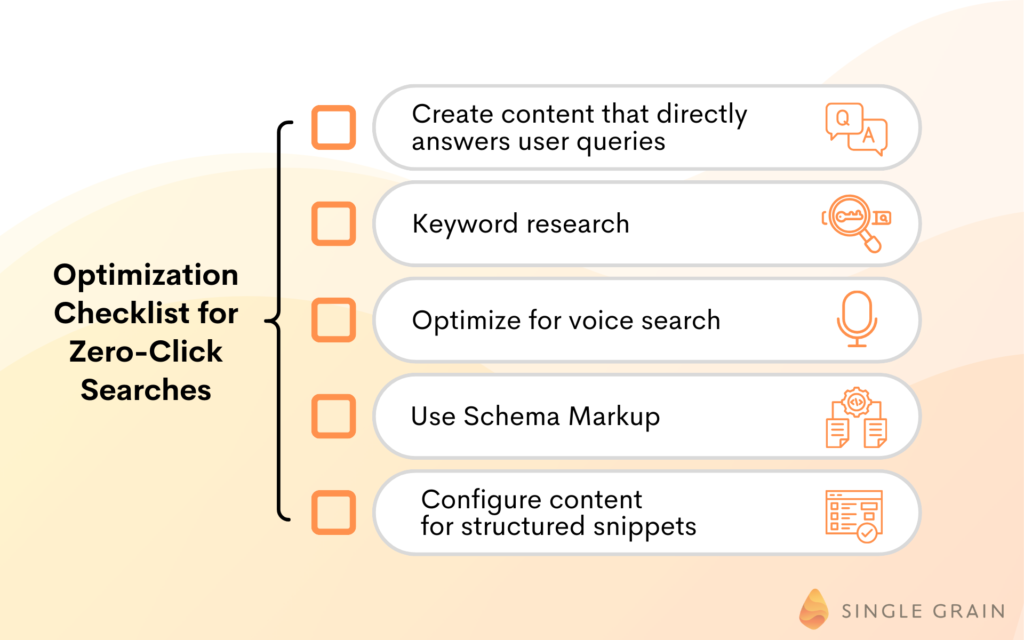 Optimization Checklist for Zero-Click Searches

Create content that directly answers user queries

Q A

Keyword research

Optimize for voice search

Use Schema Markup

Configure content for structured snippets

SINGLE GRAIN